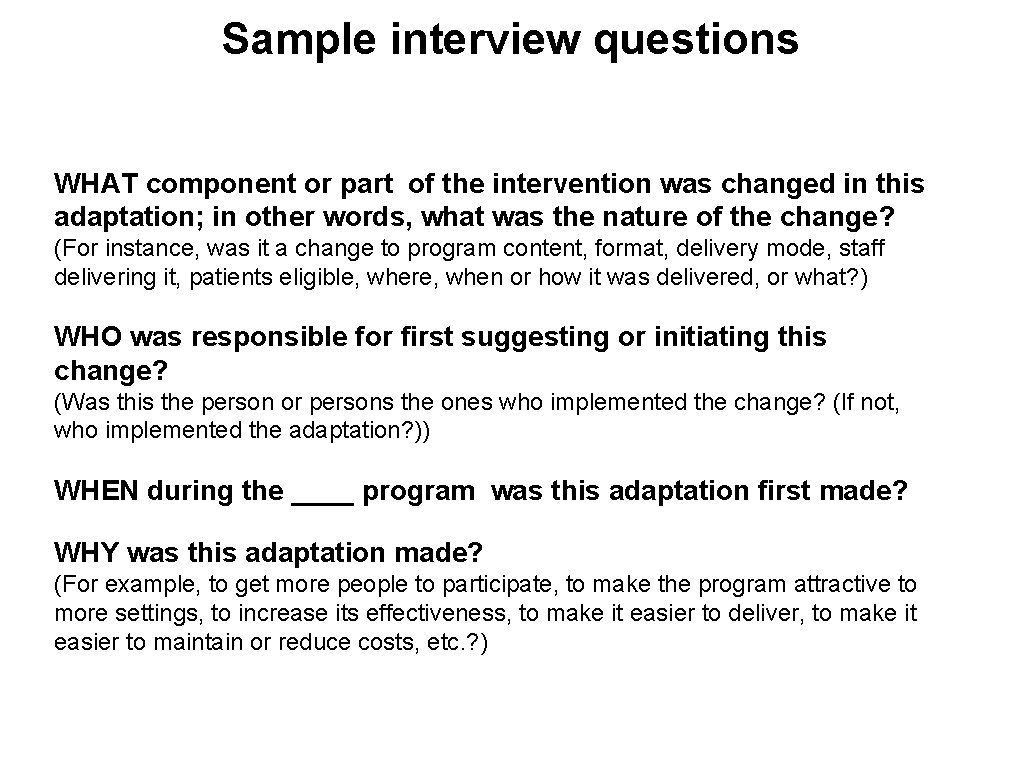 Sample interview questions

WHAT component or part of the intervention was changed in this adaptation; in other words, what was the nature of the change?

(For instance, was it a change to program content, format, delivery mode, staff delivering it, patients eligible, where, when or how it was delivered, or what?)

WHO was responsible for first suggesting or initiating this change?

(Was this the person or persons the ones who implemented the change? (If not, who implemented the adaptation?))

WHEN during the ____ program was this adaptation first made?

WHY was this adaptation made?

(For example, to get more people to participate, to make the program attractive to more settings, to increase its effectiveness, to make it easier to deliver, to make it easier to maintain or reduce costs, etc.?)